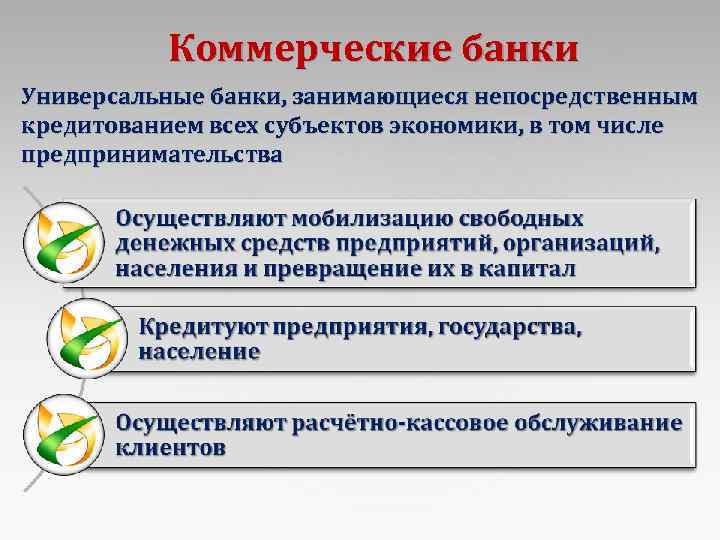 Коммерческие банки

Универсальные банки, занимающиеся непосредственным кредитованием всех субъектов экономики, в том числе предпринимательства

Осуществляют мобилизацию свободных денежных средств предприятий, организаций, населения и превращение их в капитал

Кредитуют предприятия, государства, население

Осуществляют расчётно-кассовое обслуживание клиентов